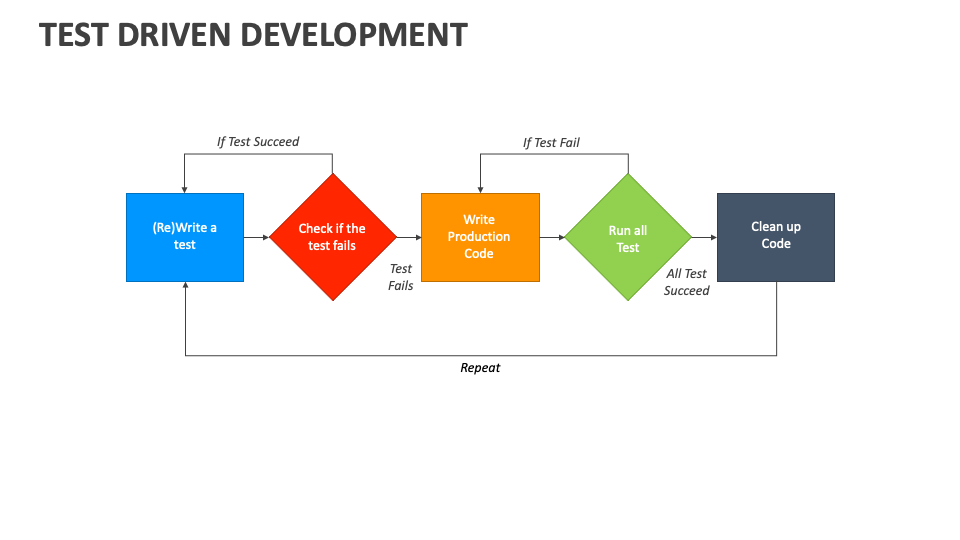 TEST DRIVEN DEVELOPMENT

If Test Succeed

If Test Fail

(Re)Write a test

Check if the test fails

Test Fails

Write Production Code

Run all Test

All Test Succeed

Clean up Code

Repeat